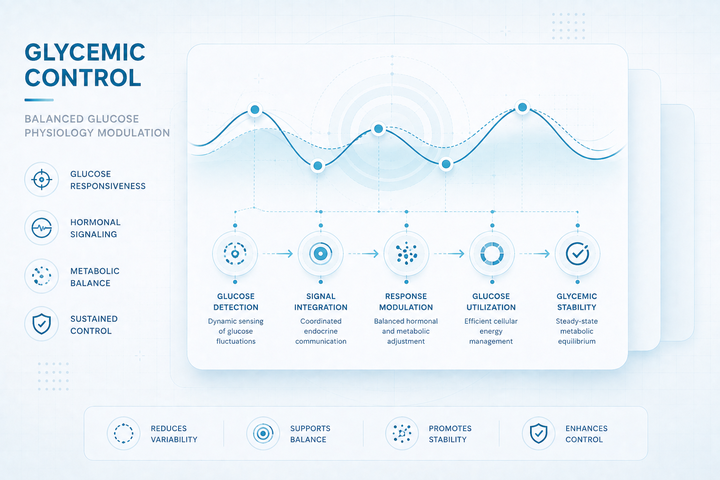 GLYCEMIC CONTROL

BALANCED GLUCOSE PHYSIOLOGY MODULATION

GLUCOSE RESPONSIVENESS

HORMONAL SIGNALING

METABOLIC BALANCE

SUSTAINED CONTROL

GLUCOSE DETECTION
Dynamic sensing of glucose fluctuations

SIGNAL INTEGRATION
Coordinated endocrine communication

RESPONSE MODULATION
Balanced hormonal and metabolic adjustment

GLUCOSE UTILIZATION
Efficient cellular energy management

GLYCEMIC STABILITY
Steady-state metabolic equilibrium

REDUCES VARIABILITY

SUPPORTS BALANCE

PROMOTES STABILITY

ENHANCES CONTROL